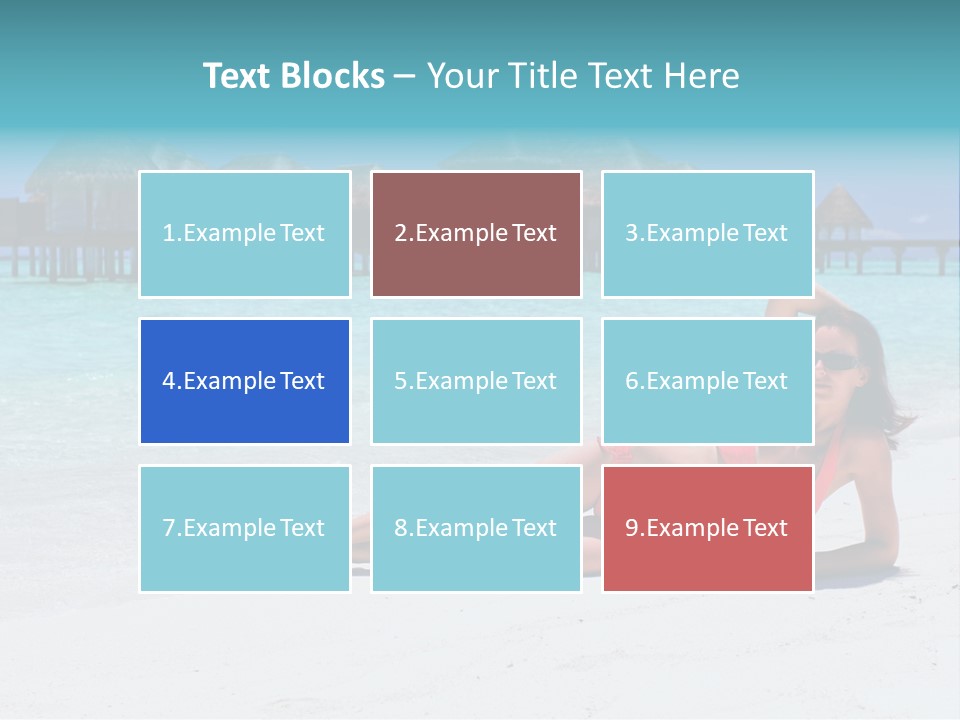 Text Blocks – Your Title Text Here

1.Example Text

2.Example Text

3.Example Text

4.Example Text

5.Example Text

6.Example Text

7.Example Text

8.Example Text

9.Example Text